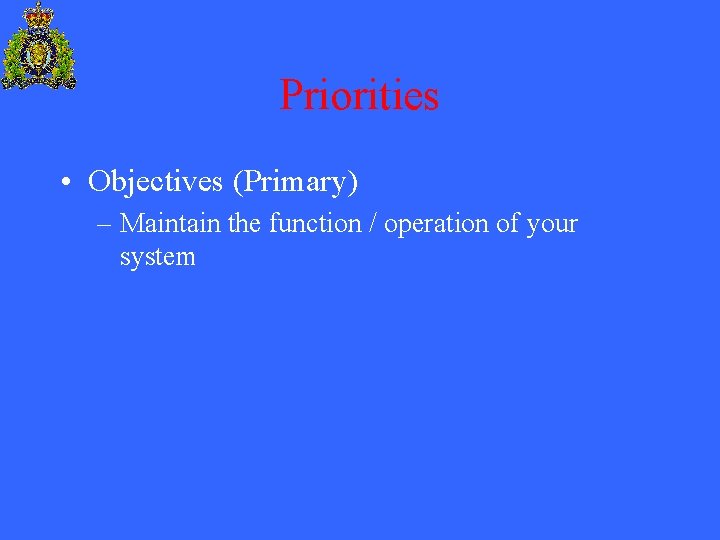 Priorities

• Objectives (Primary)
– Maintain the function / operation of your system